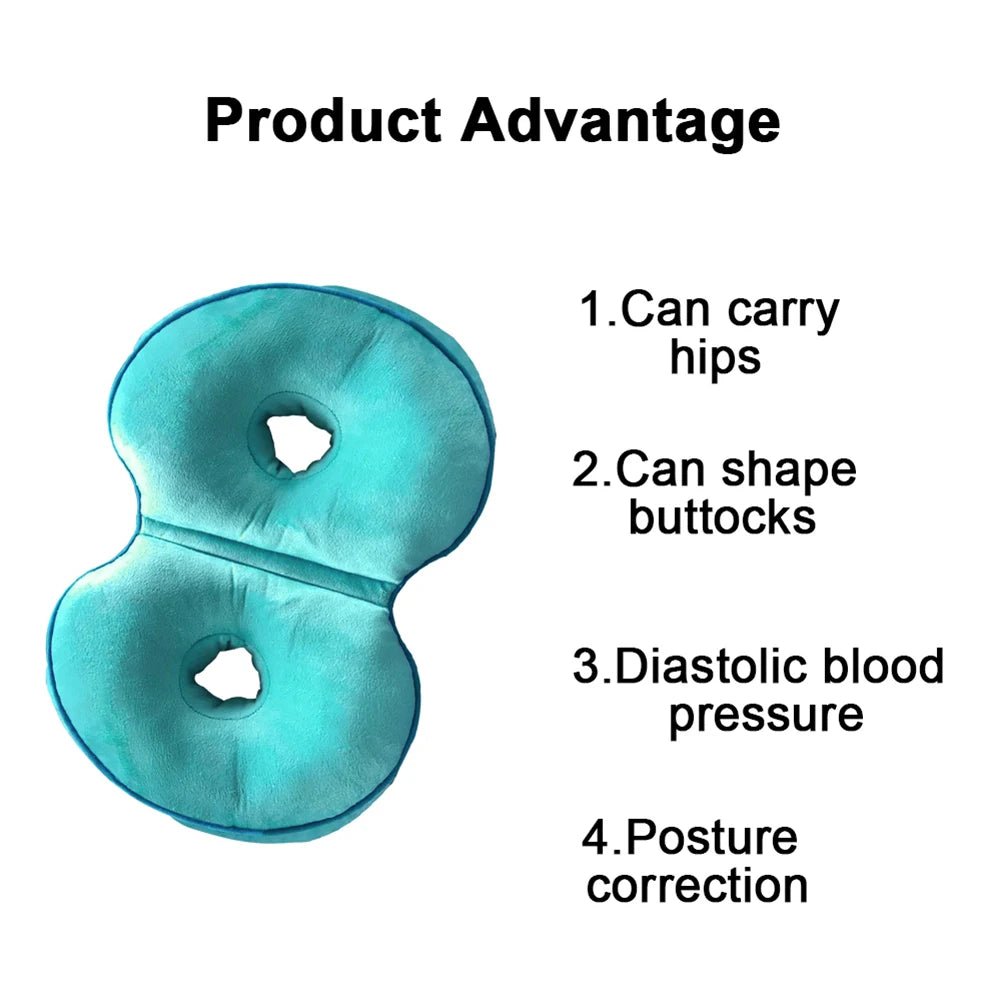 Product Advantage

1.Can carry hips

2.Can shape buttocks

3.Diastolic blood pressure

4.Posture correction